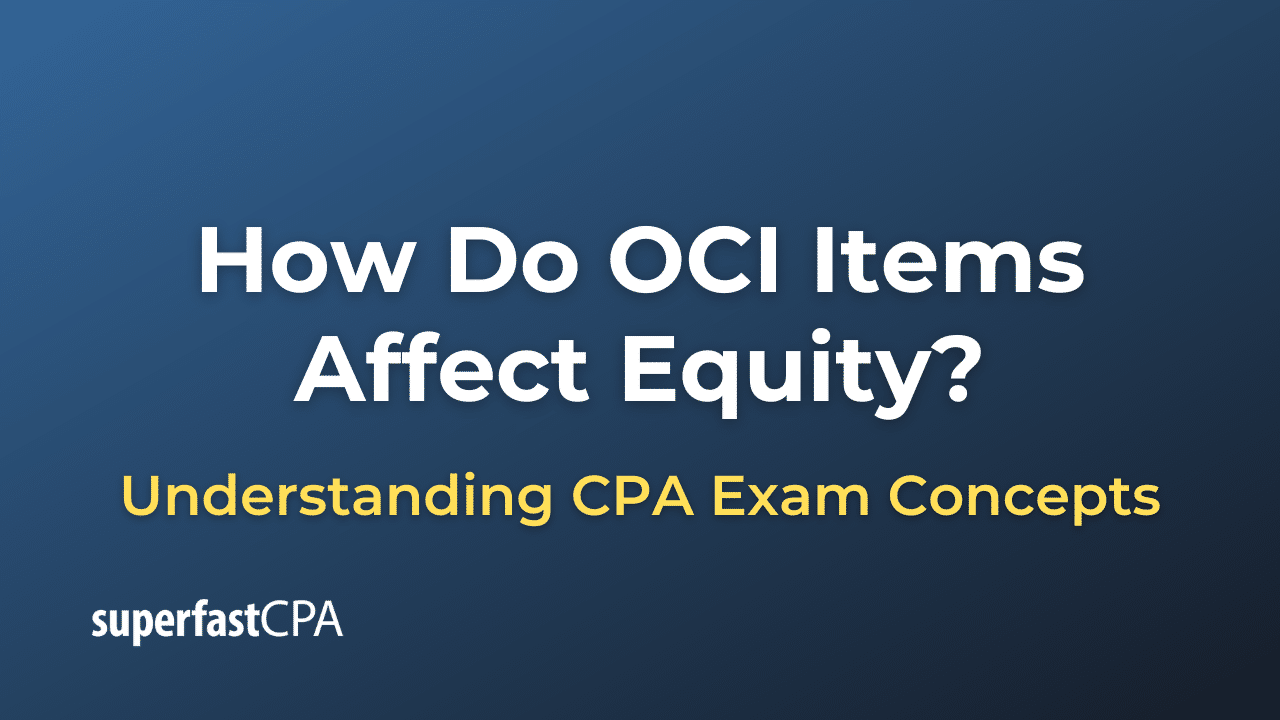 How Do OCI Items Affect Equity?

Understanding CPA Exam Concepts

superfastCPA